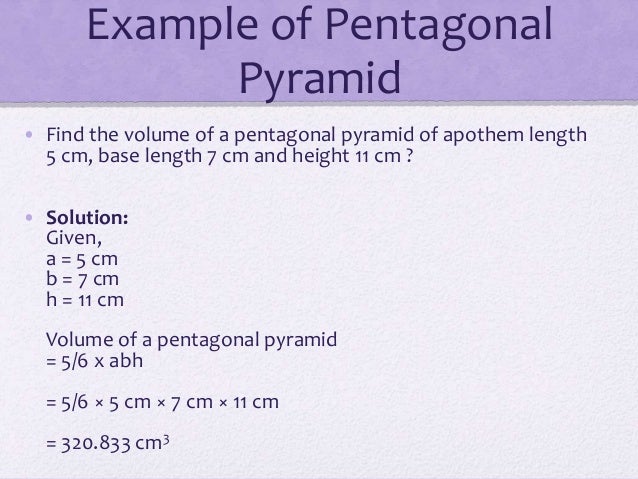 Example of Pentagonal Pyramid

• Find the volume of a pentagonal pyramid of apothem length 5 cm, base length 7 cm and height 11 cm ?

• **Solution:**
Given,
a = 5 cm
b = 7 cm
h = 11 cm

Volume of a pentagonal pyramid
= 5/6 x abh

= 5/6 × 5 cm × 7 cm × 11 cm

= 320.833 $cm^3$